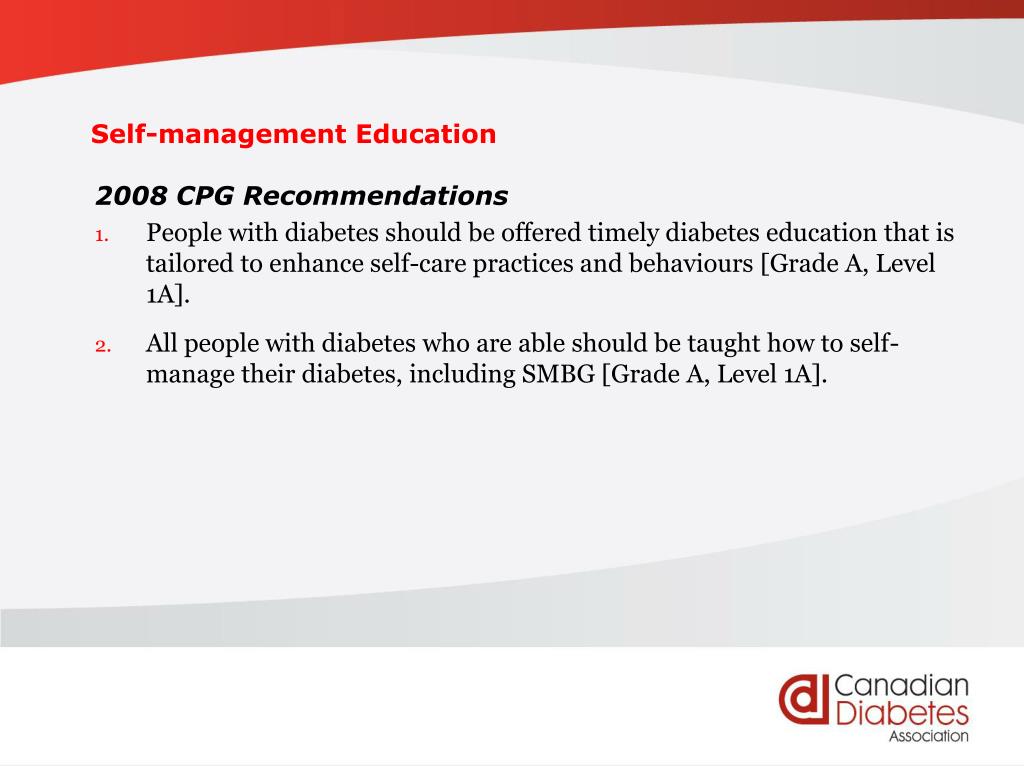 Self-management Education

2008 CPG Recommendations

1. People with diabetes should be offered timely diabetes education that is tailored to enhance self-care practices and behaviours [Grade A, Level 1A].

2. All people with diabetes who are able should be taught how to self-manage their diabetes, including SMBG [Grade A, Level 1A].

Canadian Diabetes Association